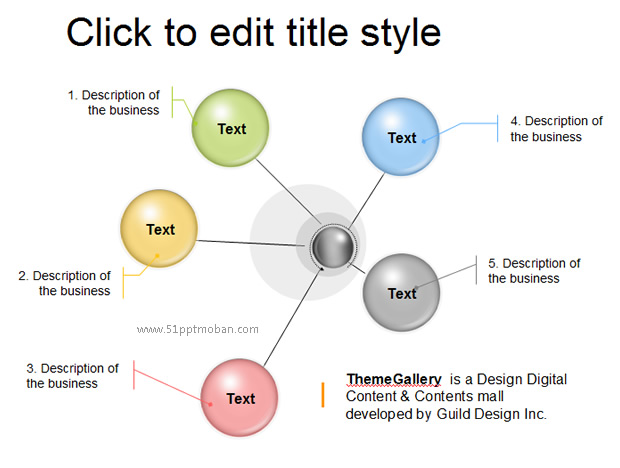 Click to edit title style

1. Description of the business

Text

4. Description of the business

Text

Text

2. Description of the business

5. Description of the business

Text

www.51pptmoban.com

3. Description of the business

Text

ThemeGallery is a Design Digital Content & Contents mall developed by Guild Design Inc.